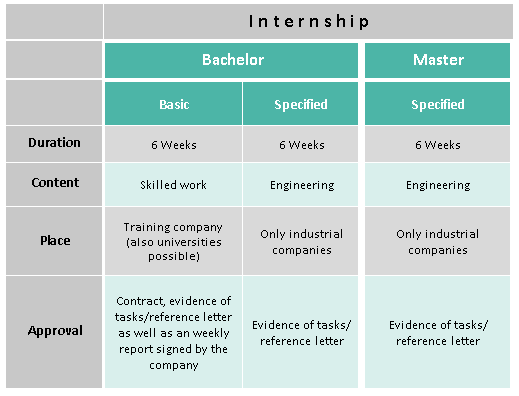 | | Internship | | |
|---|---|---|---|
| | Bachelor | | Master |
| | Basic | Specified | Specified |
| Duration | 6 Weeks | 6 Weeks | 6 Weeks |
| Content | Skilled work | Engineering | Engineering |
| Place | Training company (also universities possible) | Only industrial companies | Only industrial companies |
| Approval | Contract, evidence of tasks/reference letter as well as an weekly report signed by the company | Evidence of tasks/ reference letter | Evidence of tasks/ reference letter |